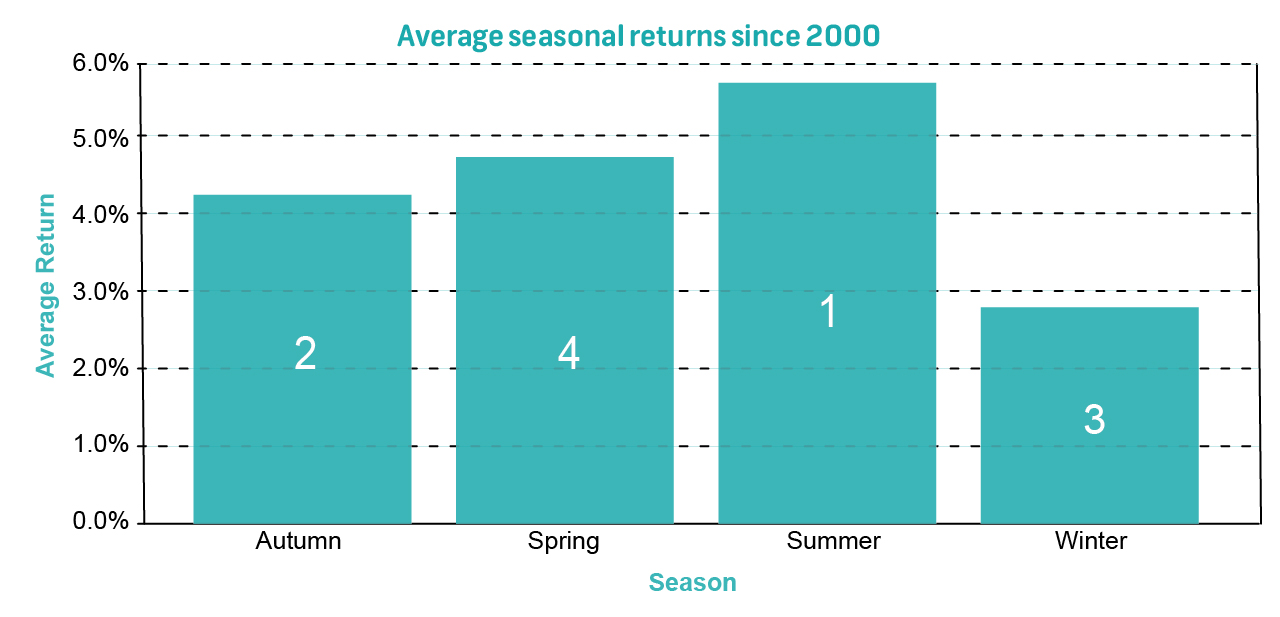 Average seasonal returns since 2000

Average Return

6.0%
5.0%
4.0%
3.0%
2.0%
1.0%
0.0%

2
4
1
3

Autumn
Spring
Summer
Winter

Season